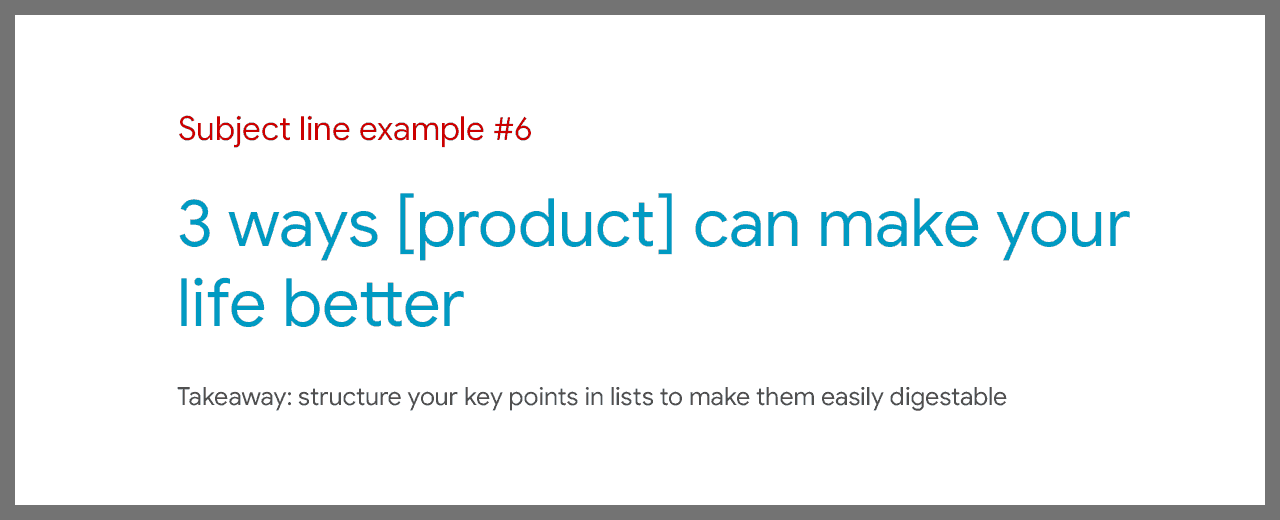 Subject line example #6

3 ways [product] can make your life better

Takeaway: structure your key points in lists to make them easily digestable